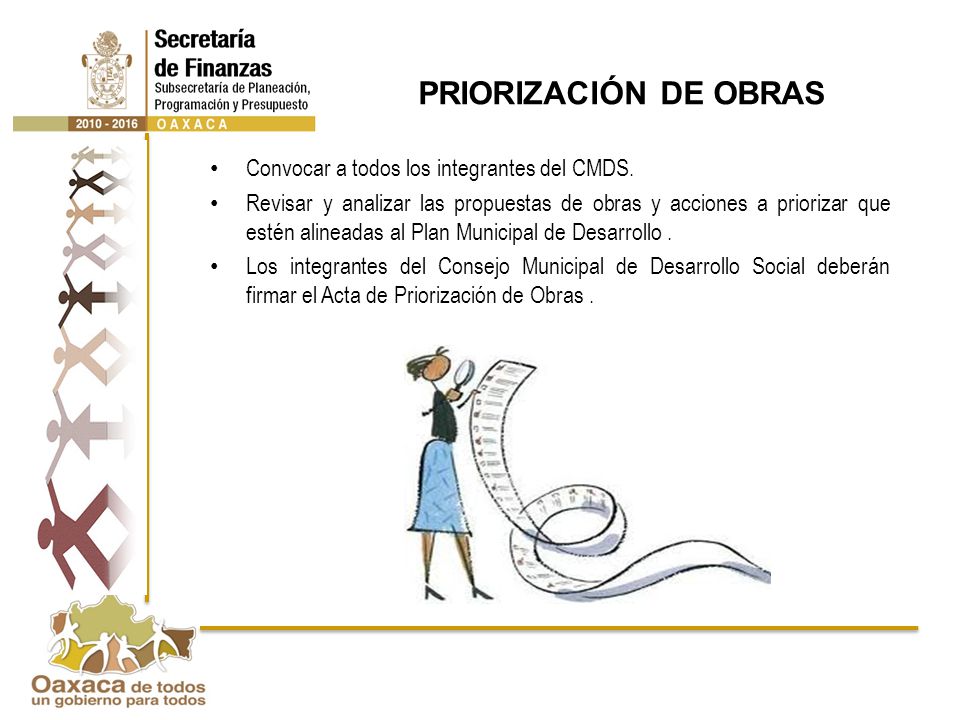 Secretaría de Finanzas
Subsecretaría de Planeación, Programación y Presupuesto
2010 - 2016 OAXACA

PRIORIZACIÓN DE OBRAS

• Convocar a todos los integrantes del CMDS.
• Revisar y analizar las propuestas de obras y acciones a priorizar que estén alineadas al Plan Municipal de Desarrollo .
• Los integrantes del Consejo Municipal de Desarrollo Social deberán firmar el Acta de Priorización de Obras .

Oaxaca de todos
un gobierno para todos